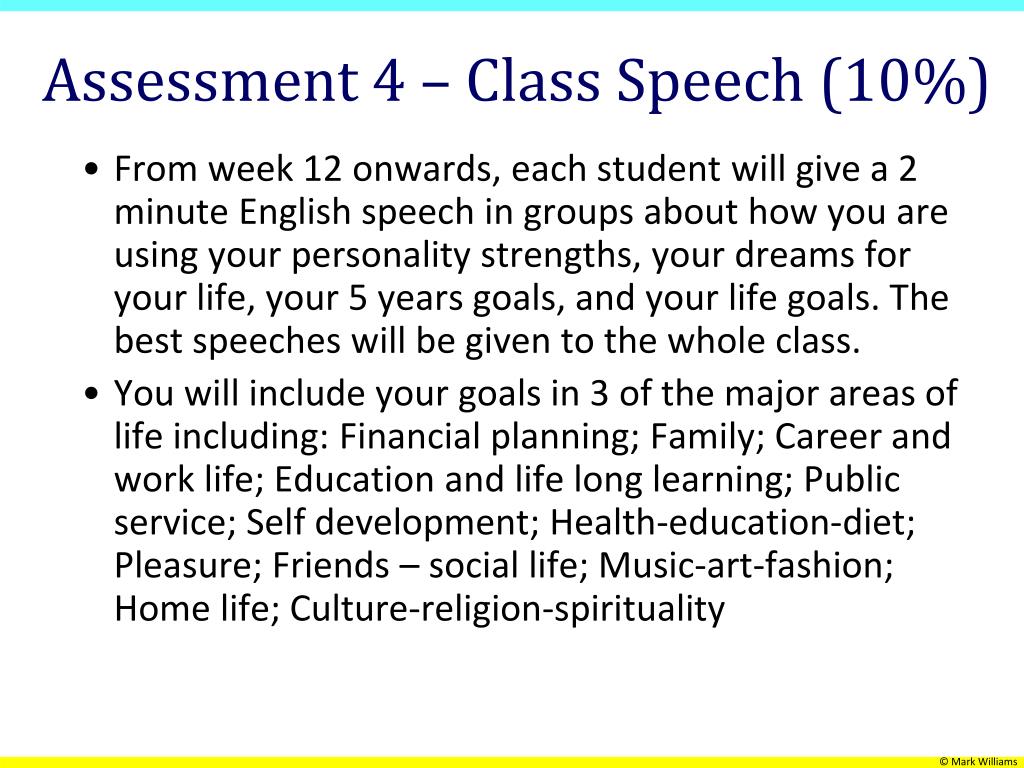 Assessment 4 – Class Speech (10%)

• From week 12 onwards, each student will give a 2 minute English speech in groups about how you are using your personality strengths, your dreams for your life, your 5 years goals, and your life goals. The best speeches will be given to the whole class.

• You will include your goals in 3 of the major areas of life including: Financial planning; Family; Career and work life; Education and life long learning; Public service; Self development; Health-education-diet; Pleasure; Friends – social life; Music-art-fashion; Home life; Culture-religion-spirituality

© Mark Williams